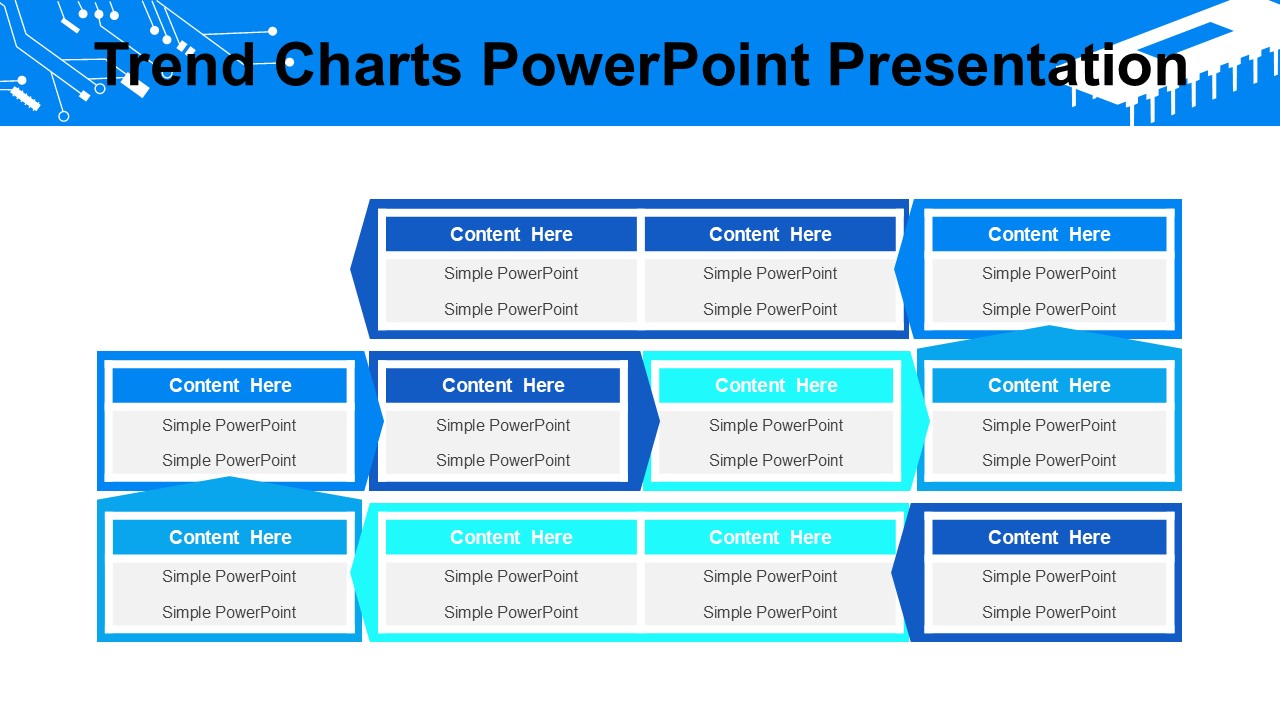 Trend Charts PowerPoint Presentation

Content Here
Simple PowerPoint
Simple PowerPoint

Content Here
Simple PowerPoint
Simple PowerPoint

Content Here
Simple PowerPoint
Simple PowerPoint

Content Here
Simple PowerPoint
Simple PowerPoint

Content Here
Simple PowerPoint
Simple PowerPoint

Content Here
Simple PowerPoint
Simple PowerPoint

Content Here
Simple PowerPoint
Simple PowerPoint

Content Here
Simple PowerPoint
Simple PowerPoint

Content Here
Simple PowerPoint
Simple PowerPoint

Content Here
Simple PowerPoint
Simple PowerPoint

Content Here
Simple PowerPoint
Simple PowerPoint